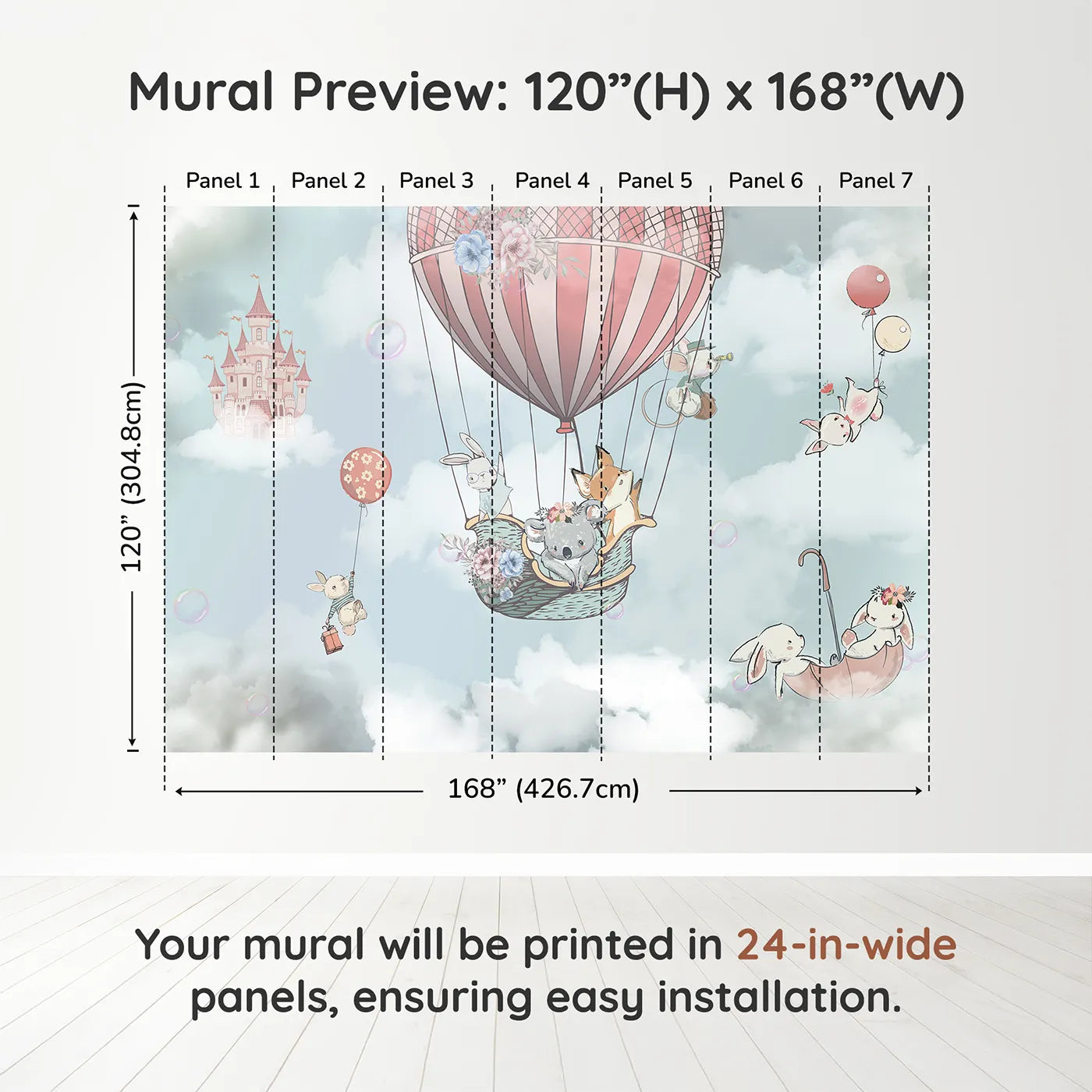 Mural Preview: 120”(H) x 168”(W)

Panel 1 Panel 2 Panel 3 Panel 4 Panel 5 Panel 6 Panel 7

120” (304.8cm)

168” (426.7cm)

Your mural will be printed in 24-in-wide panels, ensuring easy installation.